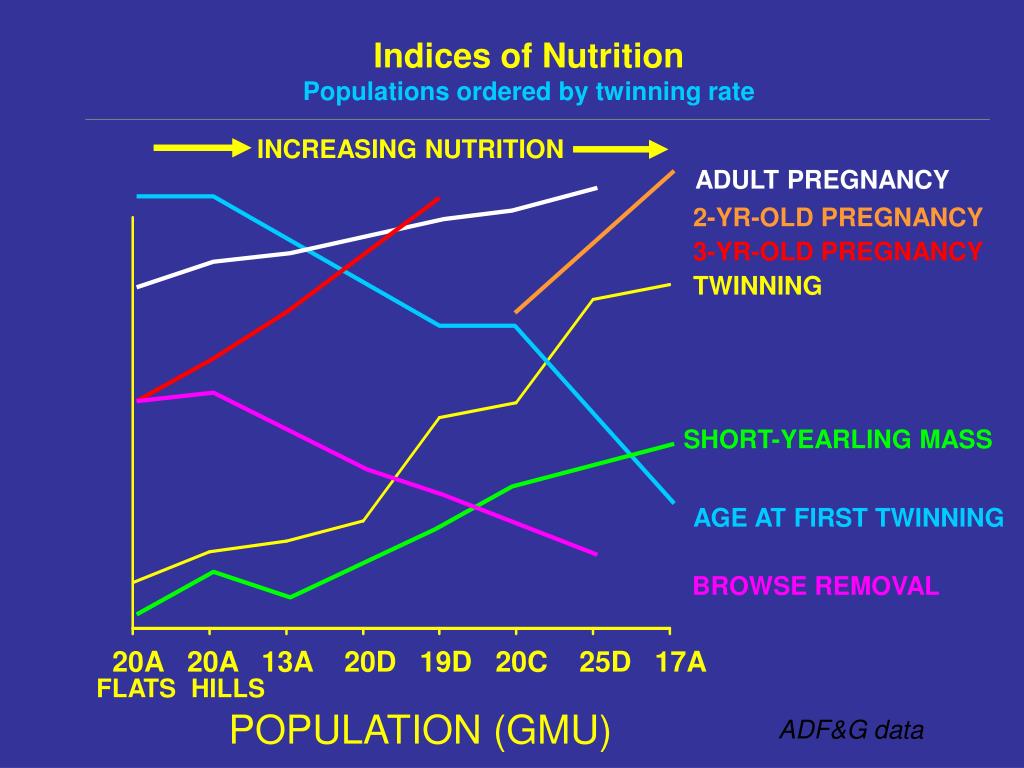 Indices of Nutrition
Populations ordered by twinning rate

INCREASING NUTRITION

ADULT PREGNANCY
2-YR-OLD PREGNANCY
3-YR-OLD PREGNANCY
TWINNING

SHORT-YEARLING MASS

AGE AT FIRST TWINNING

BROWSE REMOVAL

20A 20A 13A 20D 19D 20C 25D 17A
FLATS HILLS

POPULATION (GMU)

ADF&G data